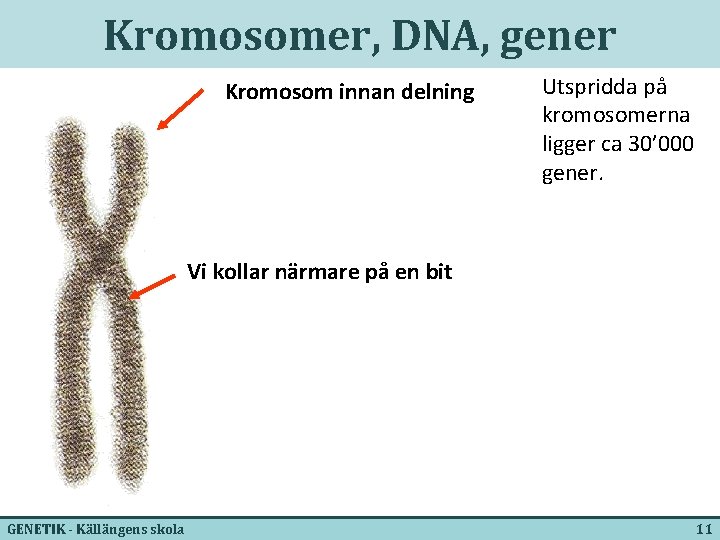 Kromosomer, DNA, gener

Kromosom innan delning

Utspridda på kromosomerna ligger ca 30’000 gener.

Vi kollar närmare på en bit

GENETIK - Källängens skola

11